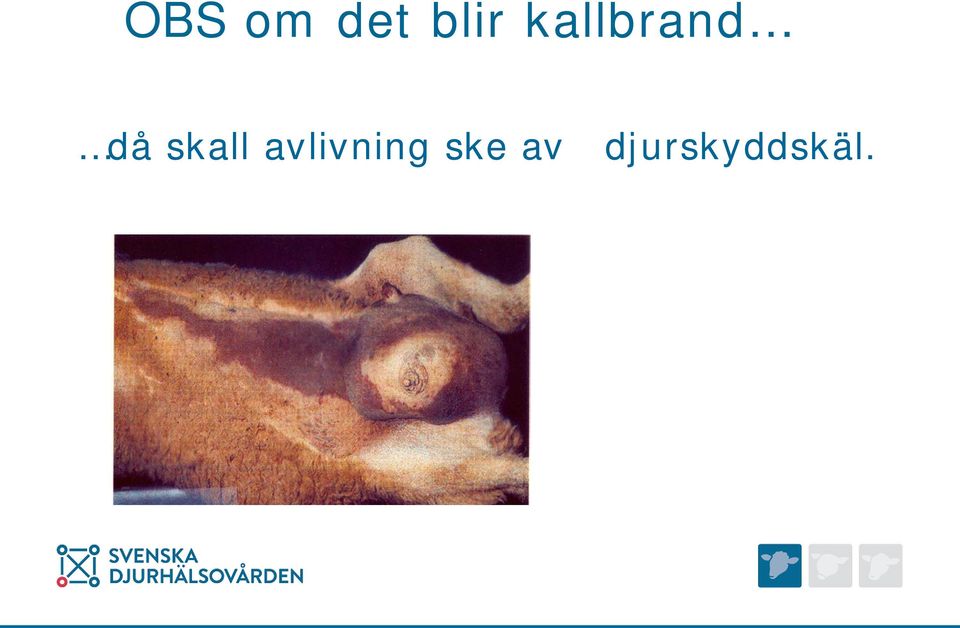 OBS om det blir kallbrand…

…då skall avlivning ske av djurskyddskäl.

SVENSKA DJURHÄLSOVÅRDEN